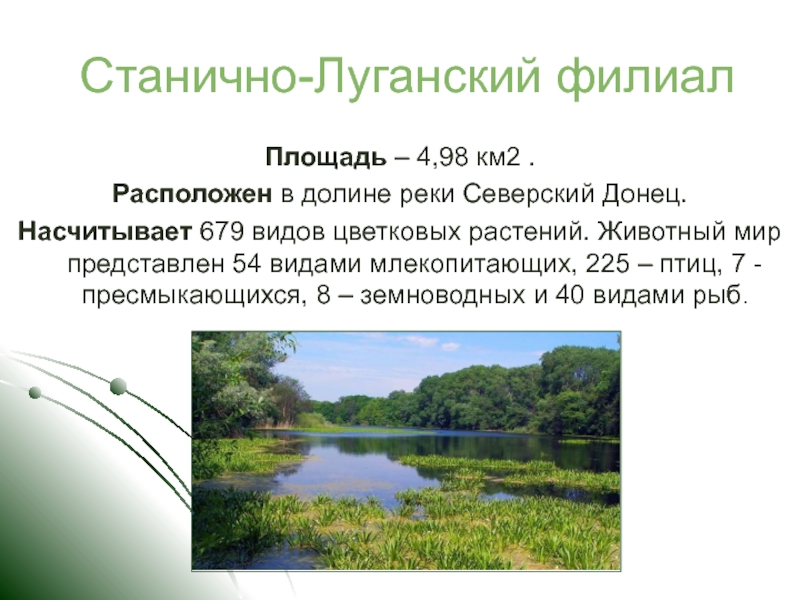 Станично-Луганский филиал

Площадь – 4,98 км2 .

Расположен в долине реки Северский Донец.

Насчитывает 679 видов цветковых растений. Животный мир представлен 54 видами млекопитающих, 225 – птиц, 7 - пресмыкающихся, 8 – земноводных и 40 видами рыб.